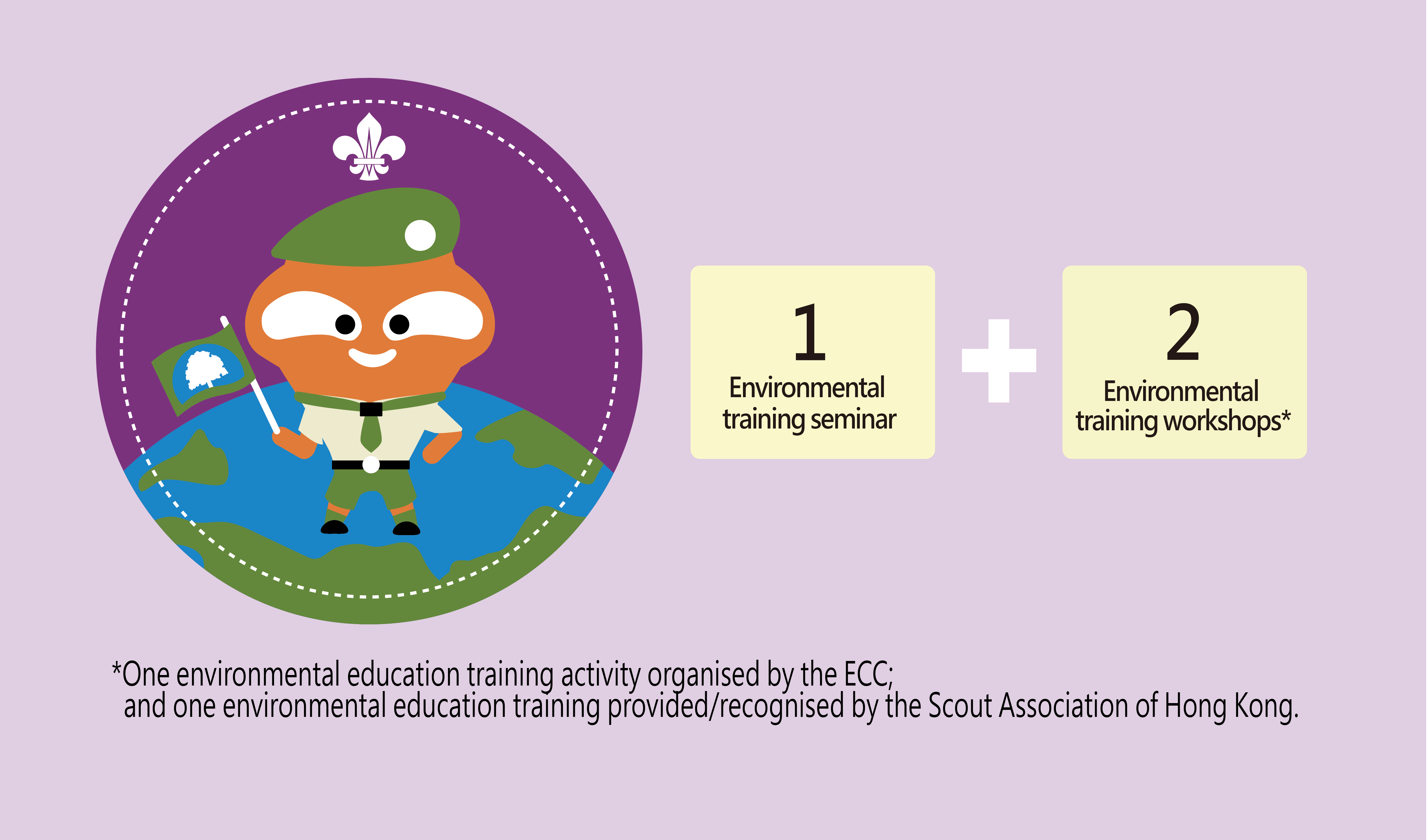 1
Environmental training seminar

+

2
Environmental training workshops*

*One environmental education training activity organised by the ECC;
and one environmental education training provided/recognised by the Scout Association of Hong Kong.